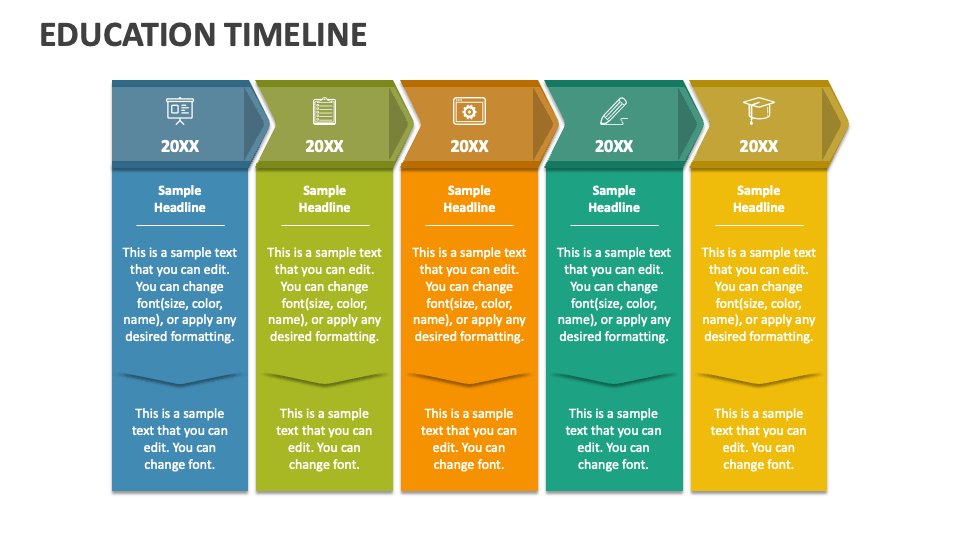 EDUCATION TIMELINE

20XX

Sample Headline

This is a sample text that you can edit. You can change font(size, color, name), or apply any desired formatting.

This is a sample text that you can edit. You can change font.

20XX

Sample Headline

This is a sample text that you can edit. You can change font(size, color, name), or apply any desired formatting.

This is a sample text that you can edit. You can change font.

20XX

Sample Headline

This is a sample text that you can edit. You can change font(size, color, name), or apply any desired formatting.

This is a sample text that you can edit. You can change font.

20XX

Sample Headline

This is a sample text that you can edit. You can change font(size, color, name), or apply any desired formatting.

This is a sample text that you can edit. You can change font.

20XX

Sample Headline

This is a sample text that you can edit. You can change font(size, color, name), or apply any desired formatting.

This is a sample text that you can edit. You can change font.